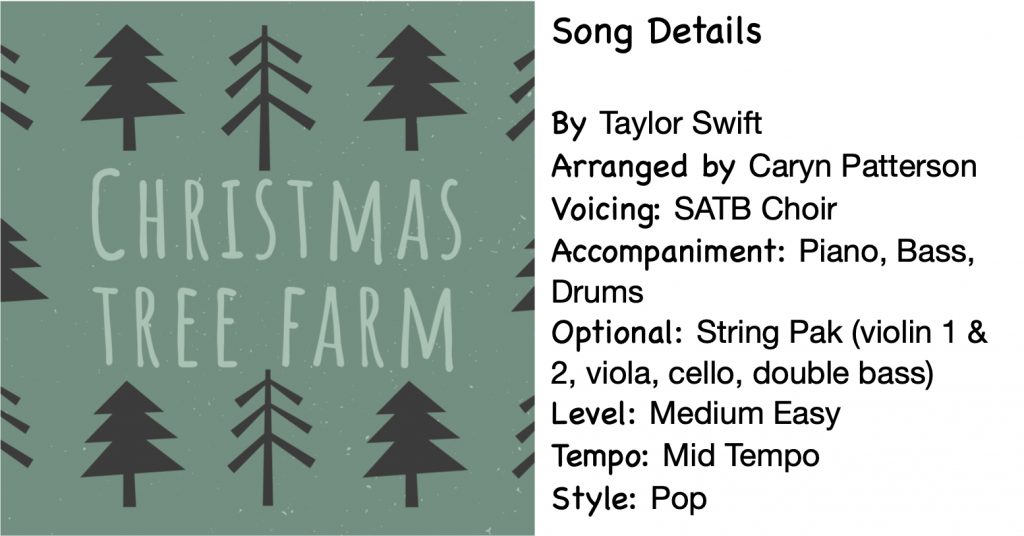 CHRISTMAS TREE FARM

Song Details

By Taylor Swift
Arranged by Caryn Patterson
Voicing: SATB Choir
Accompaniment: Piano, Bass, Drums
Optional: String Pak (violin 1 & 2, viola, cello, double bass)
Level: Medium Easy
Tempo: Mid Tempo
Style: Pop